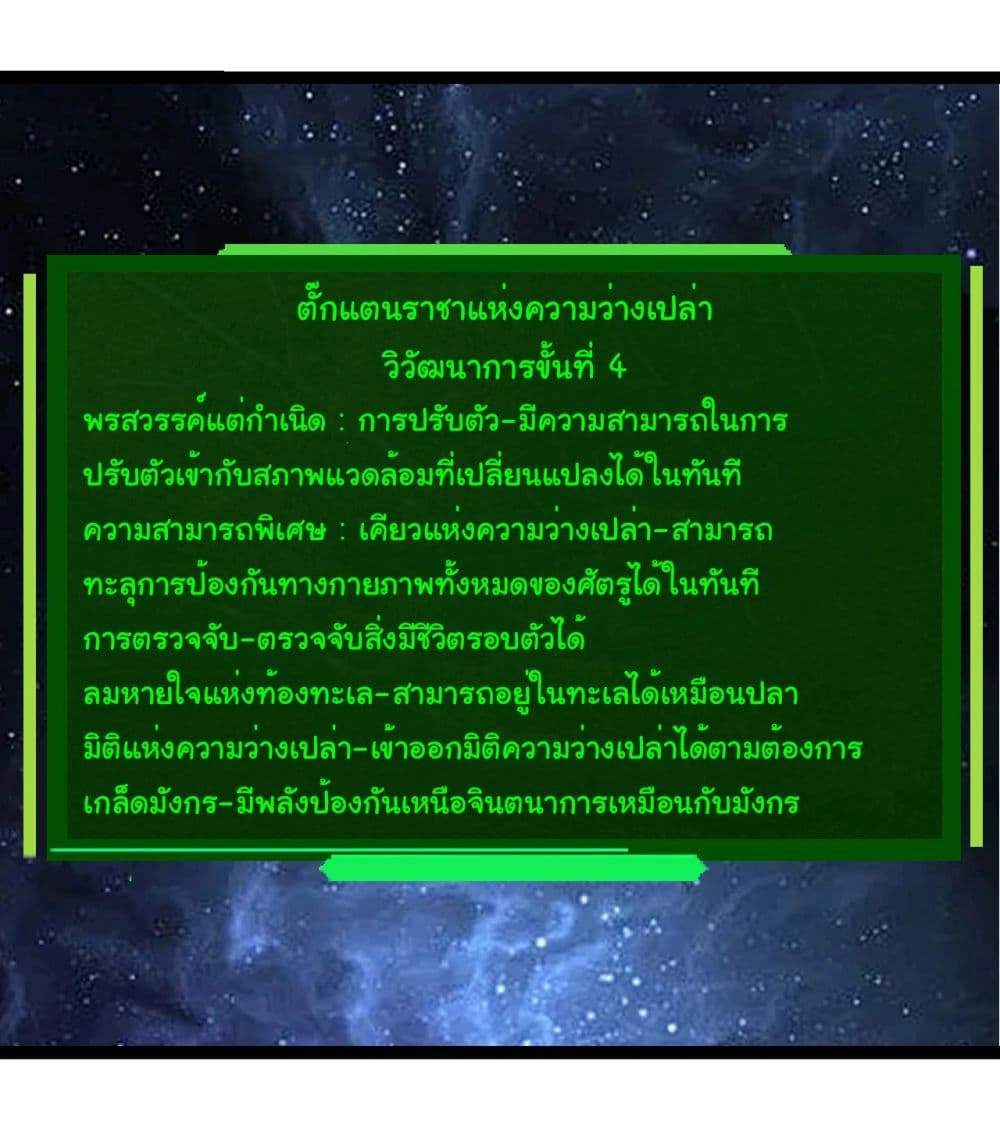 ตั๊กแตนราชาแห่งความว่างเปล่า
วิวัฒนาการขั้นที่ 4

พรสวรรค์แต่กำเนิด : การปรับตัว-มีความสามารถในการปรับตัวเข้ากับสภาพแวดล้อมที่เปลี่ยนแปลงได้ในทันที

ความสามารถพิเศษ : เคียวแห่งความว่างเปล่า-สามารถทะลุการป้องกันทางกายภาพทั้งหมดของศัตรูได้ในทันที

การตรวจจับ-ตรวจจับสิ่งมีชีวิตรอบตัวได้

ลมหายใจแห่งท้องทะเล-สามารถอยู่ในทะเลได้เหมือนปลา

มิติแห่งความว่างเปล่า-เข้าออกมิติความว่างเปล่าได้ตามต้องการ

เกล็ดมังกร-มีพลังป้องกันเหนือจินตนาการเหมือนกับมังกร